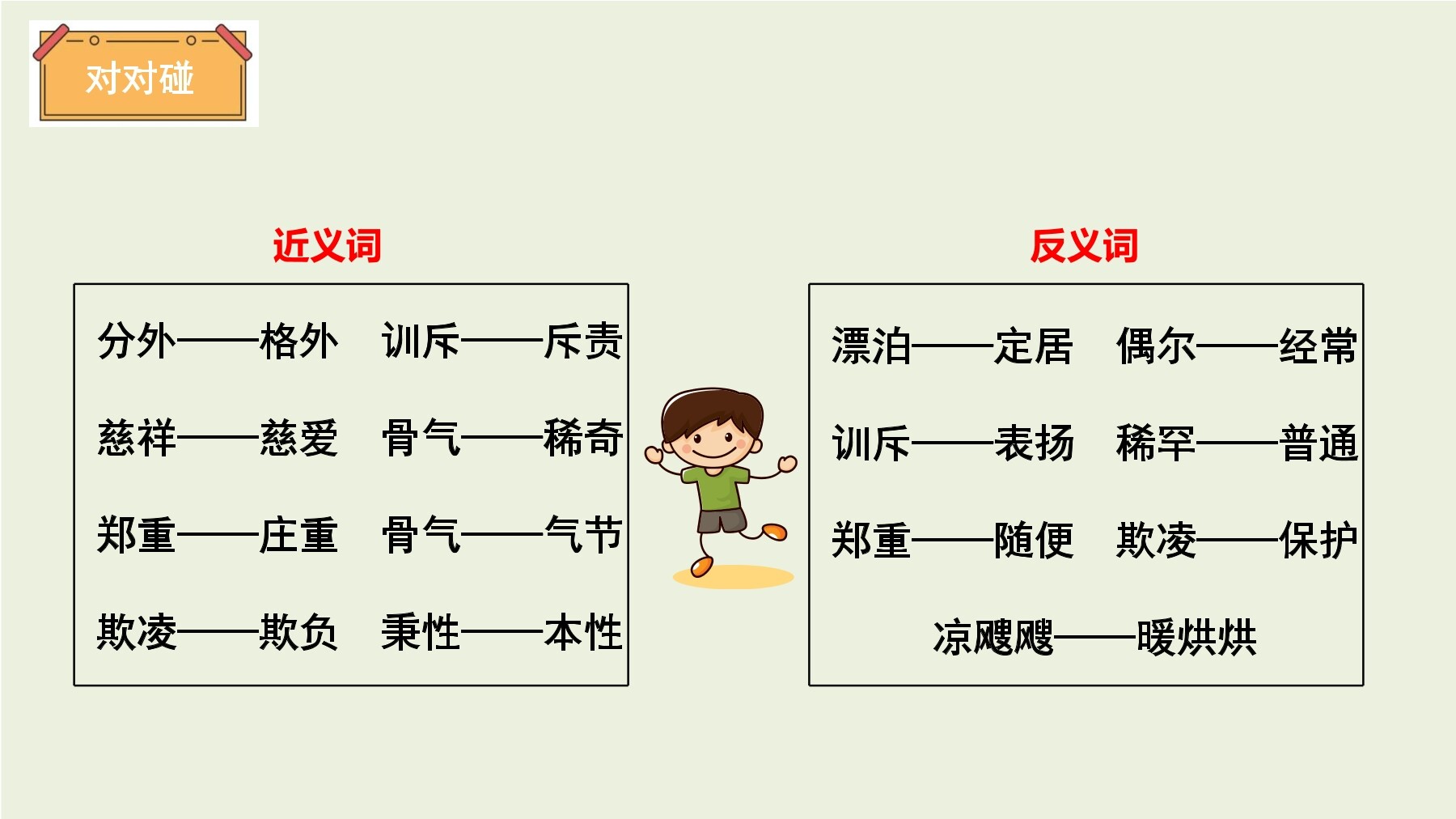 对对碰

近义词

分外——格外　训斥——斥责

慈祥——慈爱　骨气——稀奇

郑重——庄重　骨气——气节

欺凌——欺负　秉性——本性

反义词

漂泊——定居　偶尔——经常

训斥——表扬　稀罕——普通

郑重——随便　欺凌——保护

凉飕飕——暖烘烘